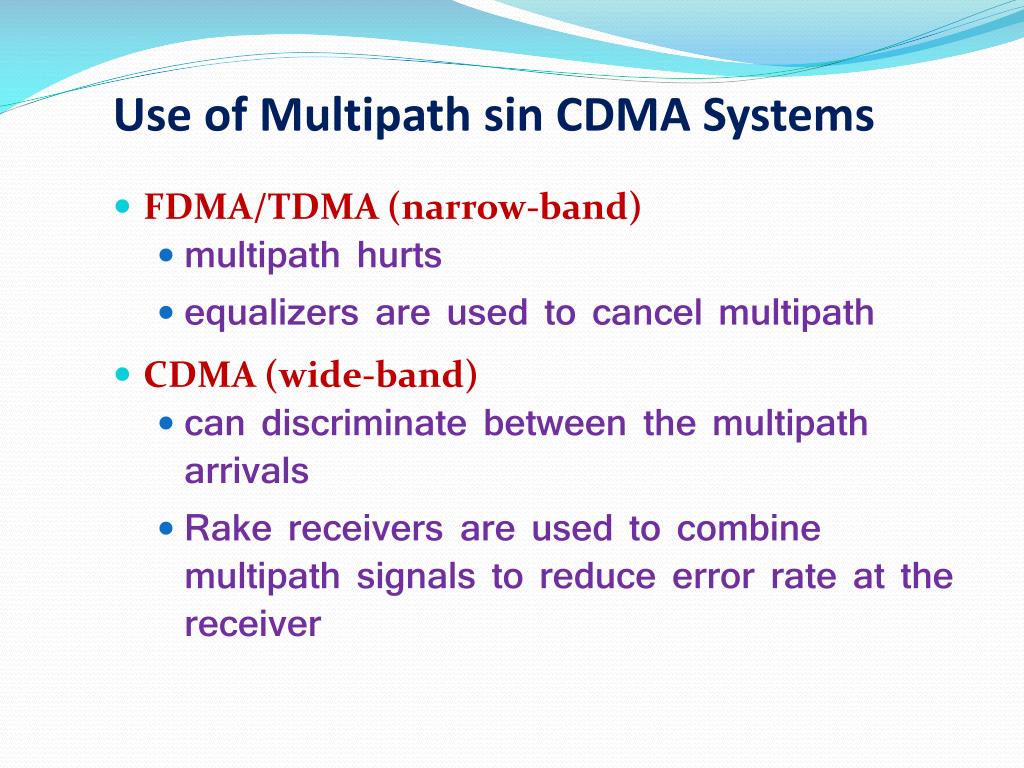 Use of Multipath sin CDMA Systems

- FDMA/TDMA (narrow-band)
  - multipath hurts
  - equalizers are used to cancel multipath
- CDMA (wide-band)
  - can discriminate between the multipath arrivals
  - Rake receivers are used to combine multipath signals to reduce error rate at the receiver